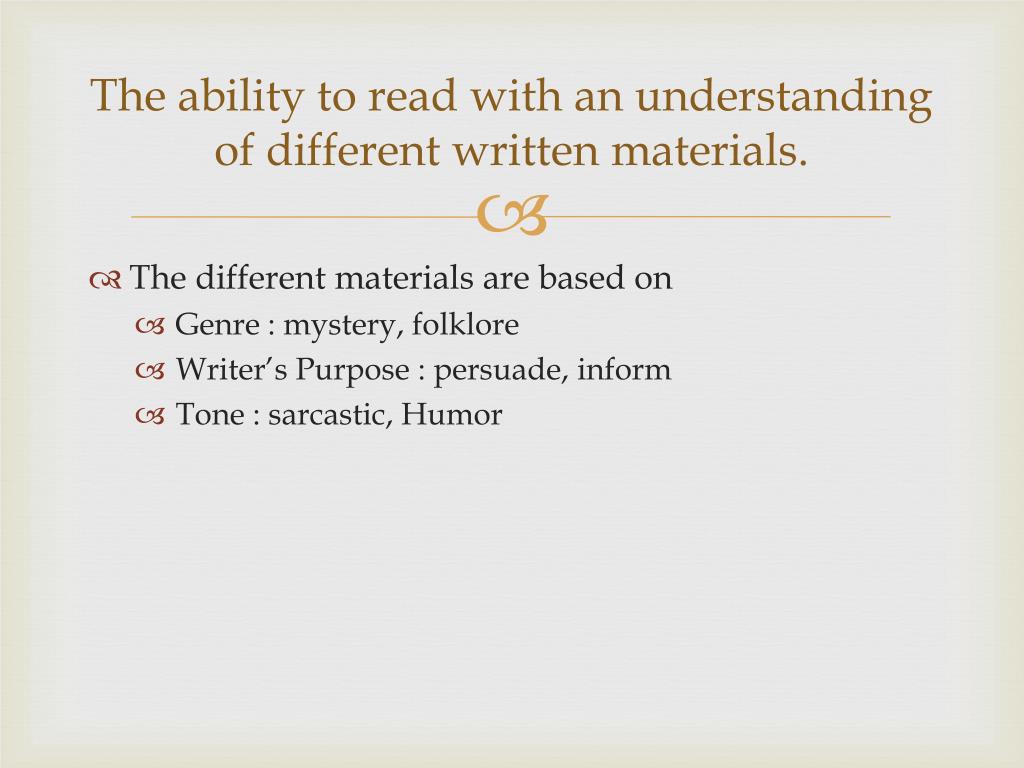 The ability to read with an understanding of different written materials.

The different materials are based on
Genre : mystery, folklore
Writer’s Purpose : persuade, inform
Tone : sarcastic, Humor